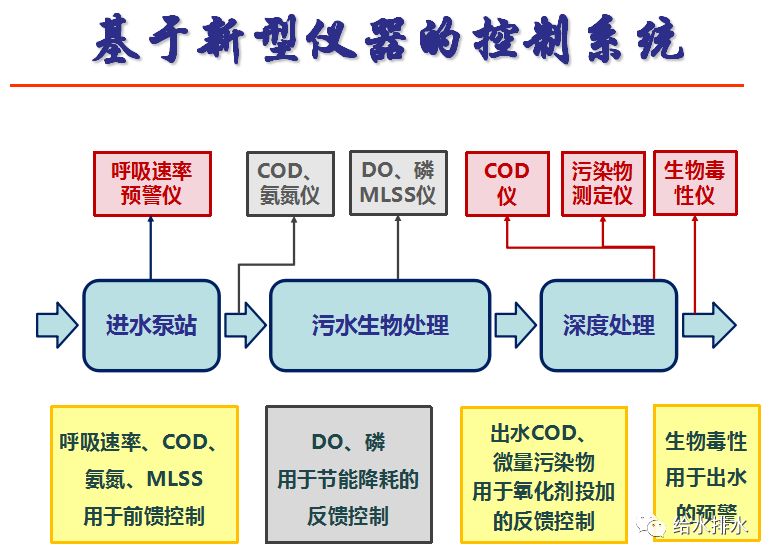 基于新型仪器的控制系统

呼吸速率预警仪

COD、氨氮仪

DO、磷 MLSS仪

COD仪

污染物测定仪

生物毒性仪

进水泵站

污水生物处理

深度处理

呼吸速率、COD、氨氮、MLSS 用于前馈控制

DO、磷 用于节能降耗的反馈控制

出水COD、微量污染物 用于氧化剂投加的反馈控制

生物毒性 用于出水的预警

给水排水